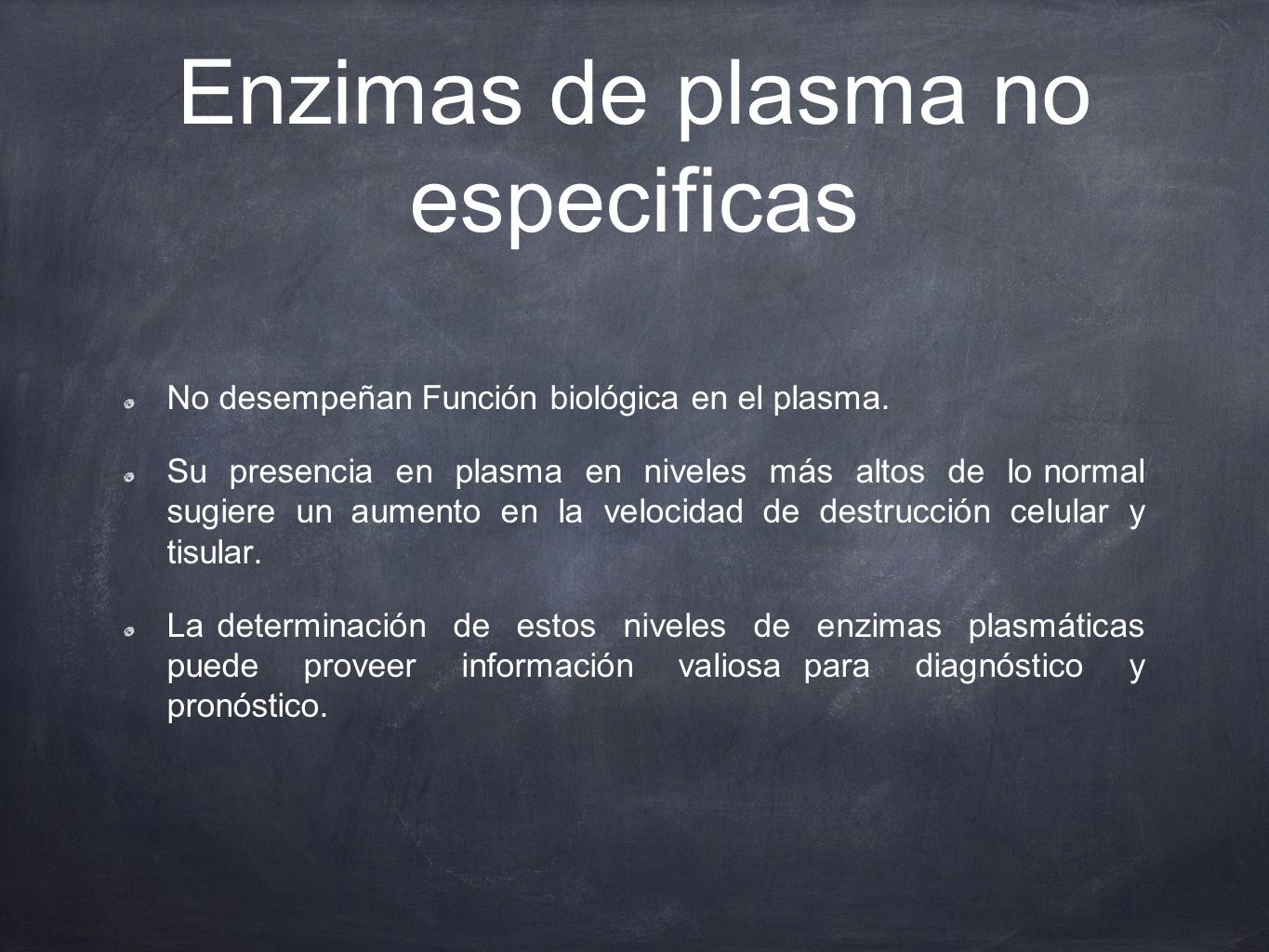 Enzimas de plasma no especificas

No desempeñan Función biológica en el plasma.

Su presencia en plasma en niveles más altos de lo normal sugiere un aumento en la velocidad de destrucción celular y tisular.

La determinación de estos niveles de enzimas plasmáticas puede proveer información valiosa para diagnóstico y pronóstico.